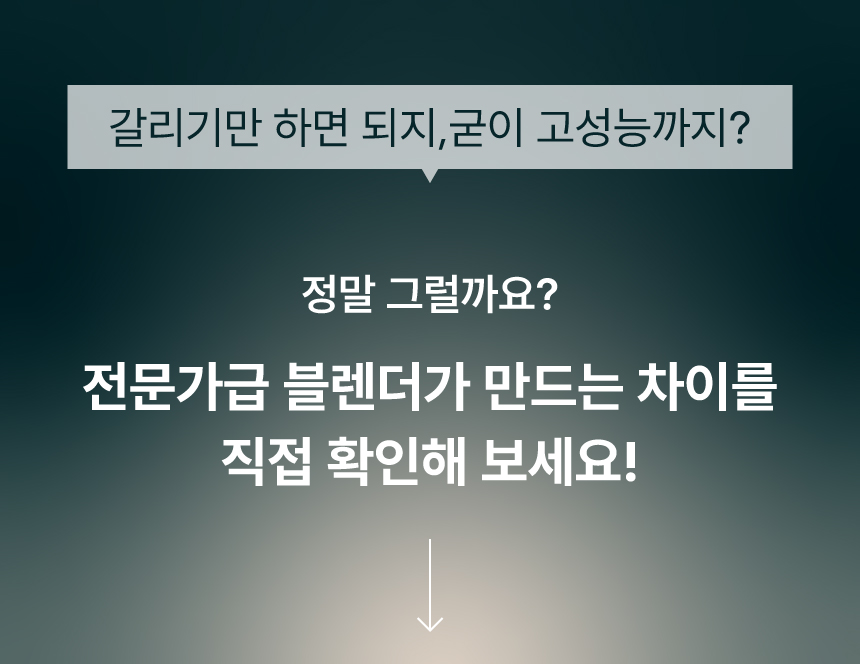 갈리기만 하면 되지,굳이 고성능까지?

정말 그럴까요?

전문가급 블렌더가 만드는 차이를 직접 확인해 보세요!